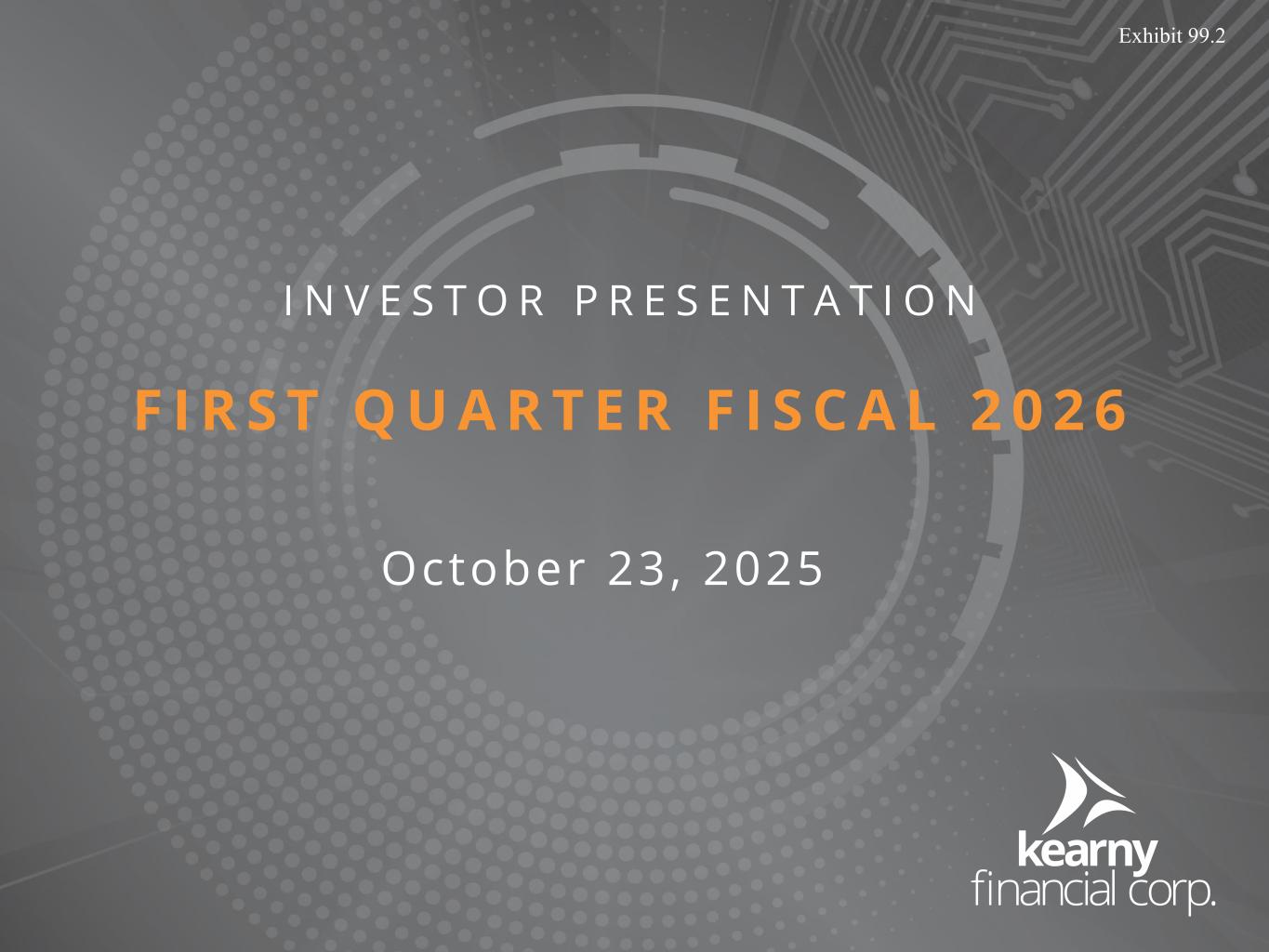 Exhibit 99.2

INVESTOR PRESENTATION

FIRST QUARTER FISCAL 2026

October 23, 2025

kearny
financial corp.